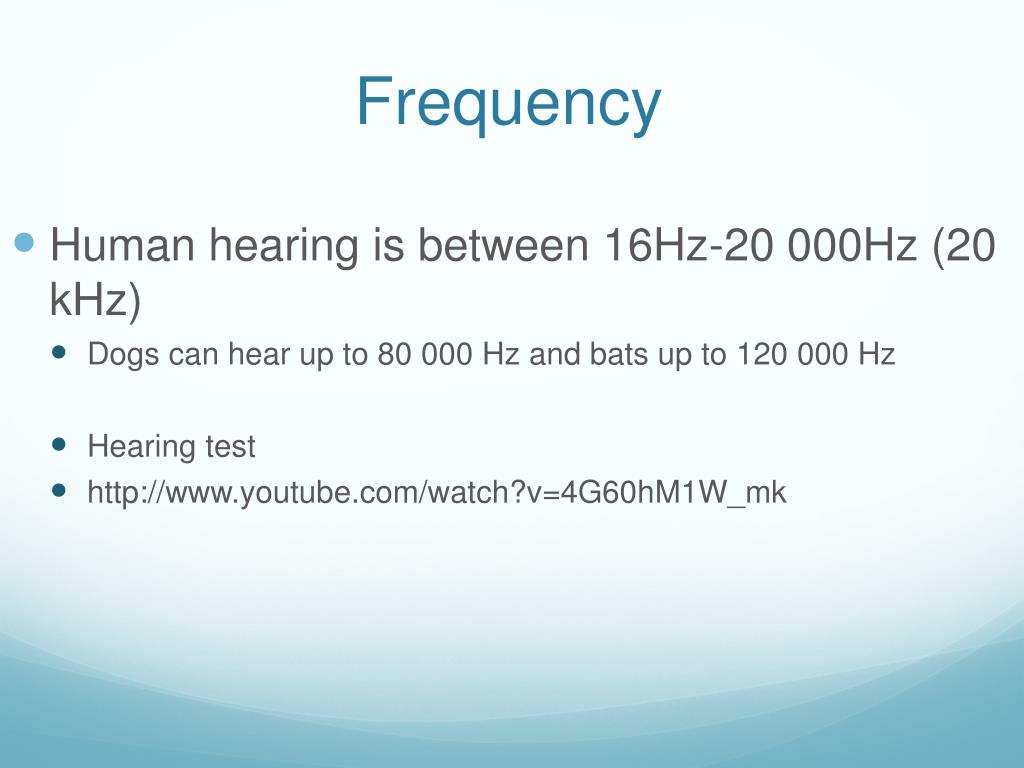 Frequency

Human hearing is between 16Hz-20 000Hz (20 kHz)

Dogs can hear up to 80 000 Hz and bats up to 120 000 Hz

Hearing test

http://www.youtube.com/watch?v=4G60hM1W_mk